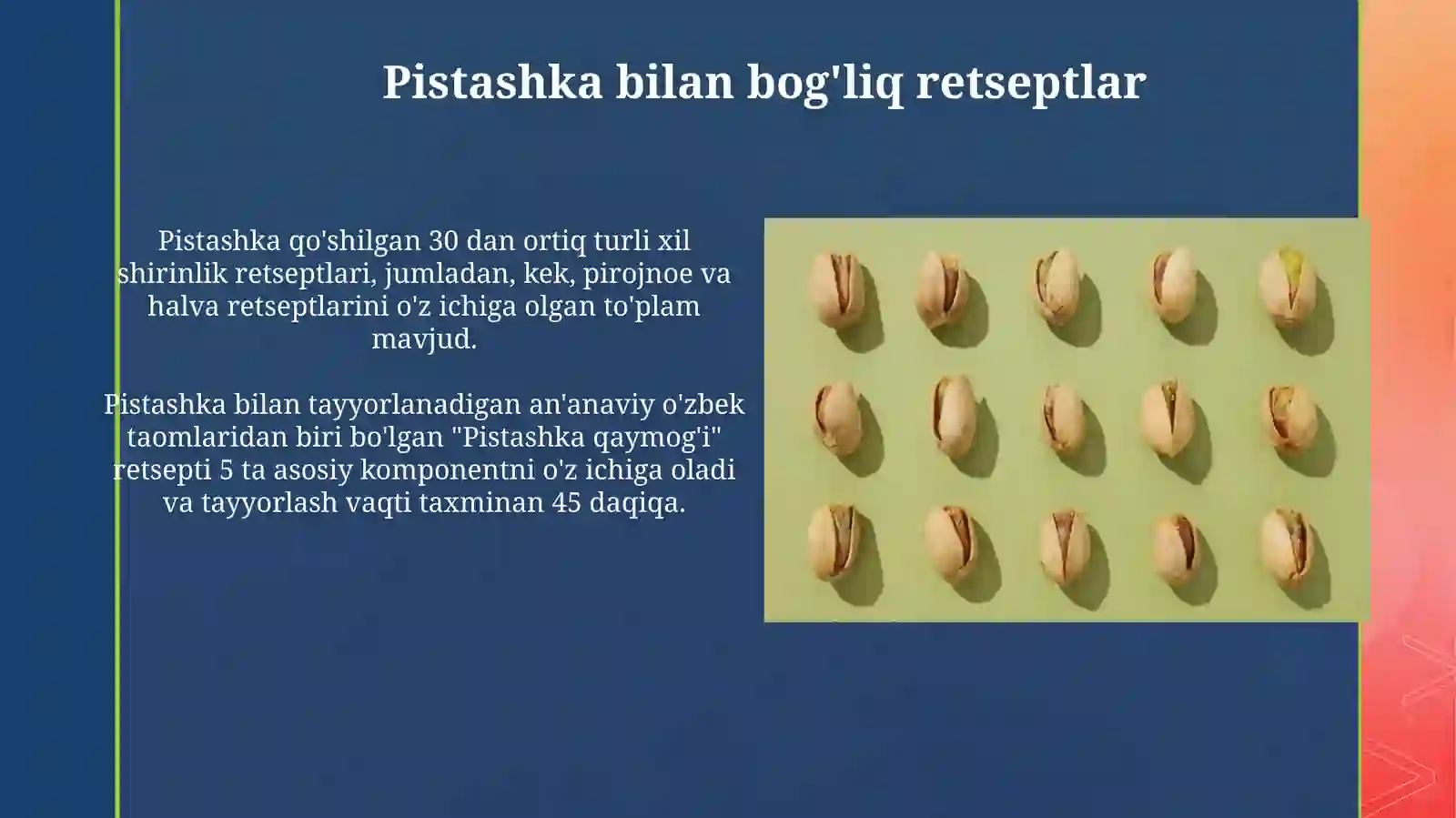 Pistashka bilan bog'liq retseptlar

Pistashka qo'shilgan 30 dan ortiq turli xil shirinlik retseptlari, jumladan, kek, pirojnoe va halva retseptlarini o'z ichiga olgan to'plam mavjud.

Pistashka bilan tayyorlanadigan an'anaviy o'zbek taomlaridan biri bo'lgan "Pistashka qaymog'i" retsepti 5 ta asosiy komponentni o'z ichiga oladi va tayyorlash vaqti taxminan 45 daqiqa.